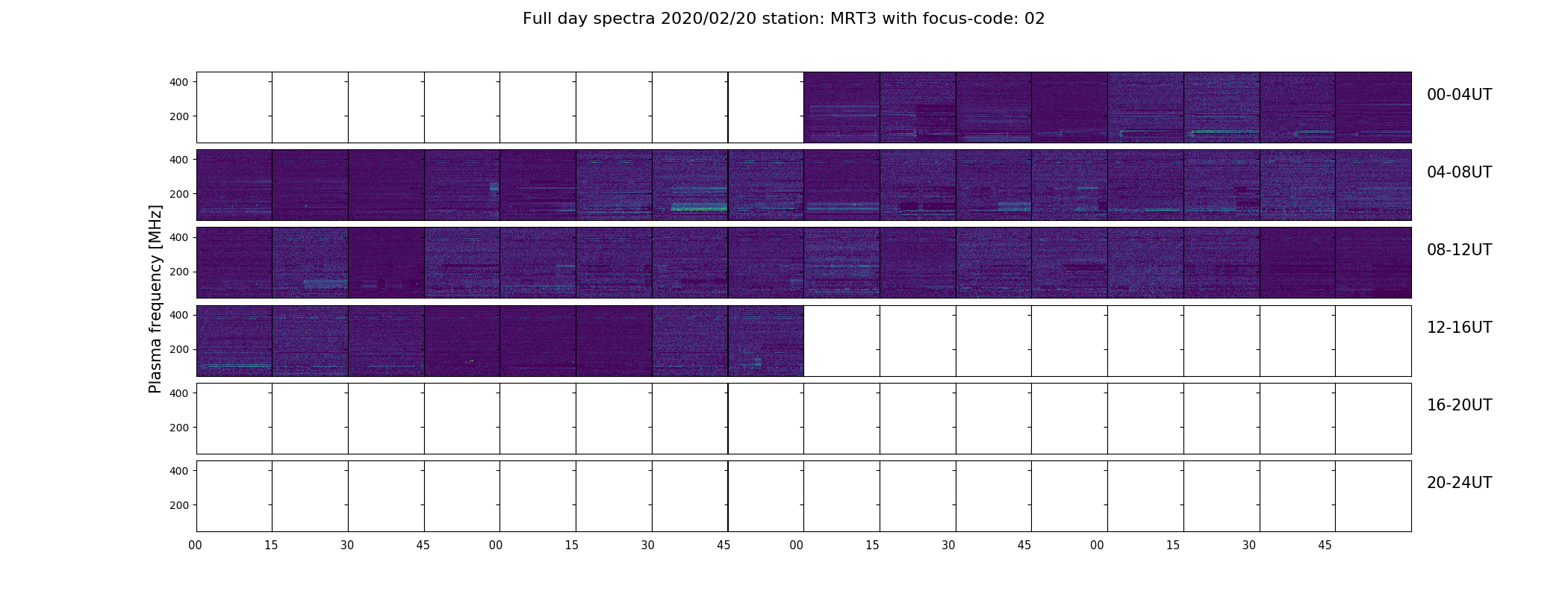 Full day spectra 2020/02/20 station: MRT3 with focus-code: 02

Plasma frequency [MHz]

400
200
00-04UT

400
200
04-08UT

400
200
08-12UT

400
200
12-16UT

400
200
16-20UT

400
200
20-24UT

00 15 30 45 00 15 30 45 00 15 30 45 00 15 30 45